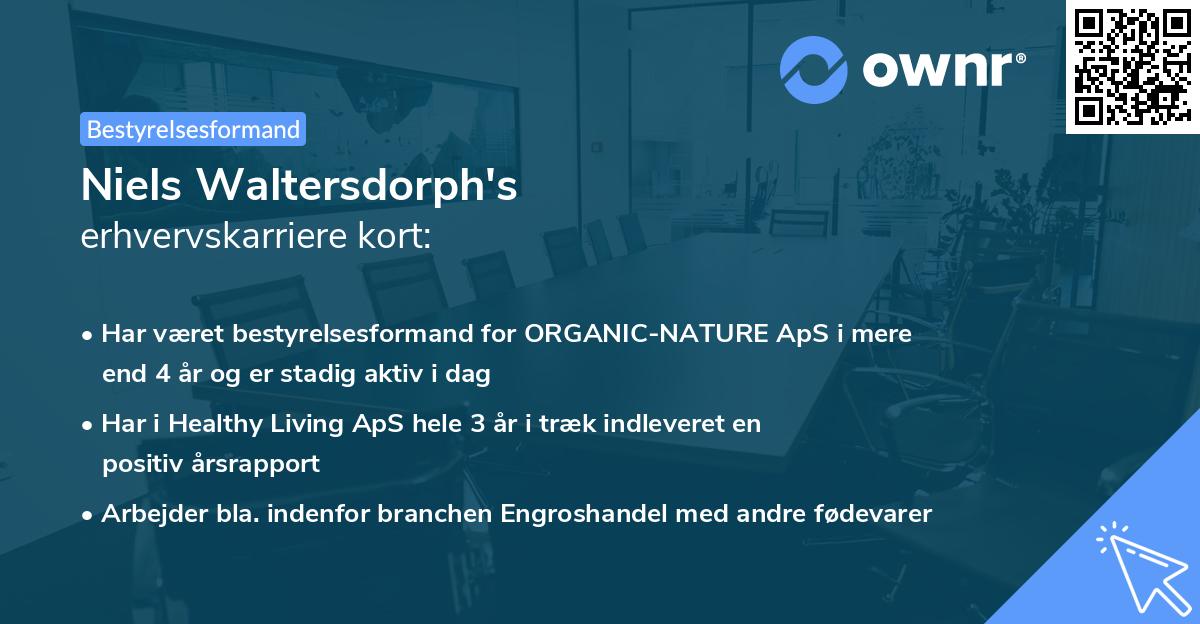 ownr®

Bestyrelsesformand

Niels Waltersdorph's
erhvervskarriere kort:

• Har været bestyrelsesformand for ORGANIC-NATURE ApS i mere end 4 år og er stadig aktiv i dag

• Har i Healthy Living ApS hele 3 år i træk indleveret en positiv årsrapport

• Arbejder bla. indenfor branchen Engroshandel med andre fødevarer